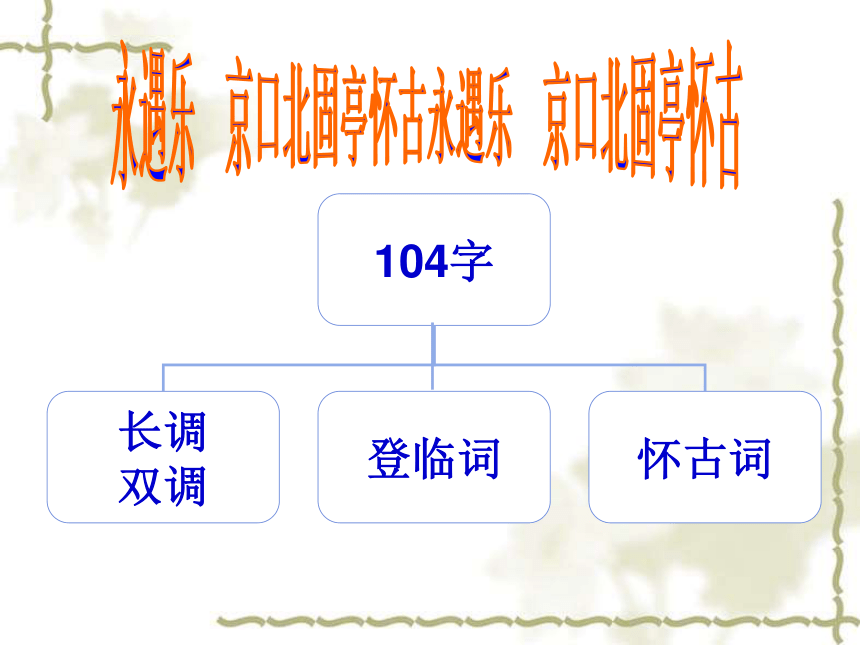 永遇乐 京口北固亭怀古永遇乐 京口北固亭怀古

104字

长调
双调

登临词

怀古词